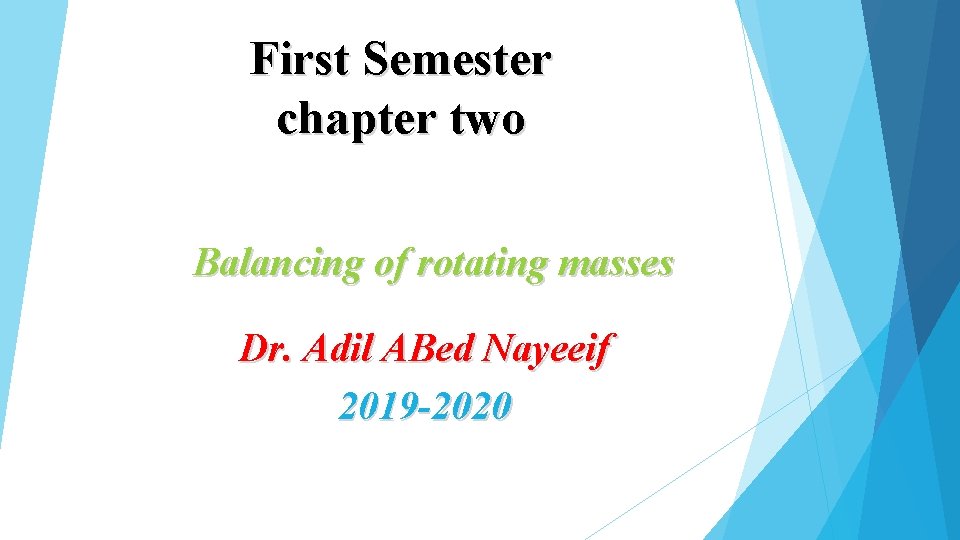 First Semester
chapter two

Balancing of rotating masses

Dr. Adil ABed Nayeeif

2019-2020